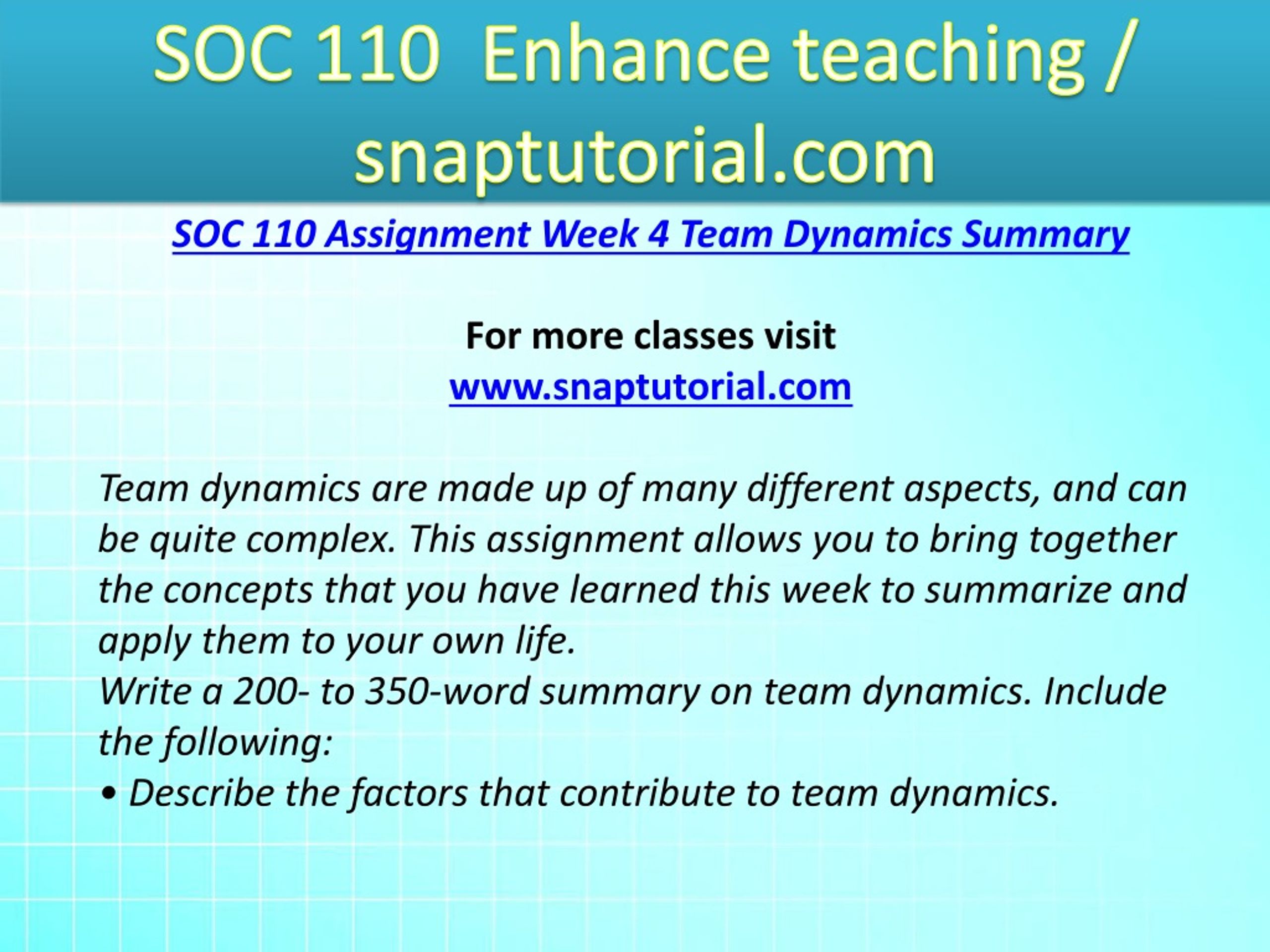 SOC 110 Enhance teaching / snaptutorial.com

SOC 110 Assignment Week 4 Team Dynamics Summary

For more classes visit
www.snaptutorial.com

Team dynamics are made up of many different aspects, and can be quite complex. This assignment allows you to bring together the concepts that you have learned this week to summarize and apply them to your own life.
Write a 200- to 350-word summary on team dynamics. Include the following:
• Describe the factors that contribute to team dynamics.